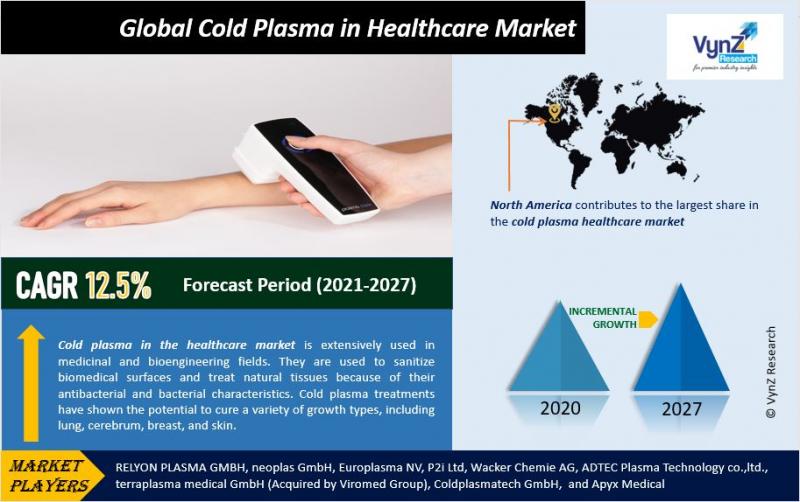 Global Cold Plasma in Healthcare Market

VynZ Research
for premier industry insights

North America contributes to the largest share in the cold plasma healthcare market

CAGR 12.5% Forecast Period (2021-2027)

Cold plasma in the healthcare market is extensively used in medicinal and bioengineering fields. They are used to sanitize biomedical surfaces and treat natural tissues because of their antibacterial and bacterial characteristics. Cold plasma treatments have shown the potential to cure a variety of growth types, including lung, cerebrum, breast, and skin.

INCREMENTAL GROWTH

2020

2027

© VynZ Research

MARKET PLAYERS

RELYON PLASMA GMBH, neoplas GmbH, Europlasma NV, P2i Ltd, Wacker Chemie AG, ADTEC Plasma Technology co.,ltd., terraplasma medical GmbH (Acquired by Viromed Group), Coldplasmatech GmbH, and Apyx Medical